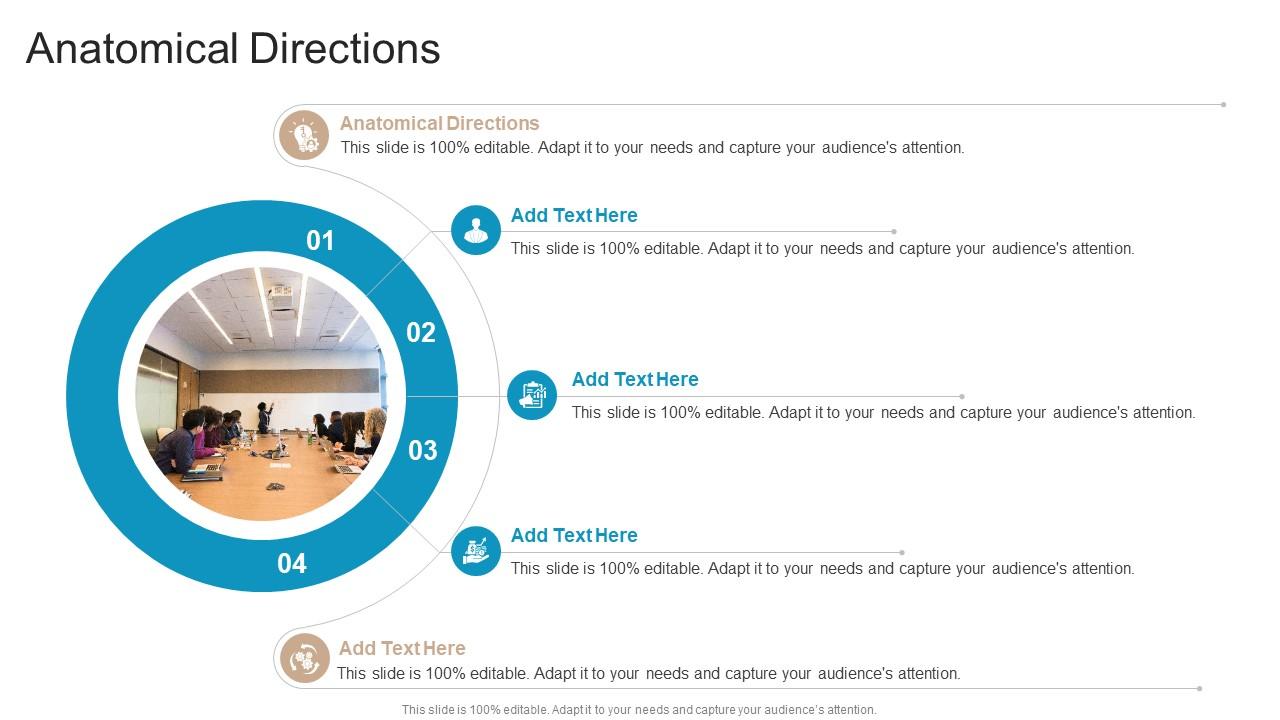 Anatomical Directions

Anatomical Directions
This slide is 100% editable. Adapt it to your needs and capture your audience's attention.

01

Add Text Here
This slide is 100% editable. Adapt it to your needs and capture your audience's attention.

02

Add Text Here
This slide is 100% editable. Adapt it to your needs and capture your audience's attention.

03

Add Text Here
This slide is 100% editable. Adapt it to your needs and capture your audience's attention.

04

Add Text Here
This slide is 100% editable. Adapt it to your needs and capture your audience's attention.

This slide is 100% editable. Adapt it to your needs and capture your audience's attention.